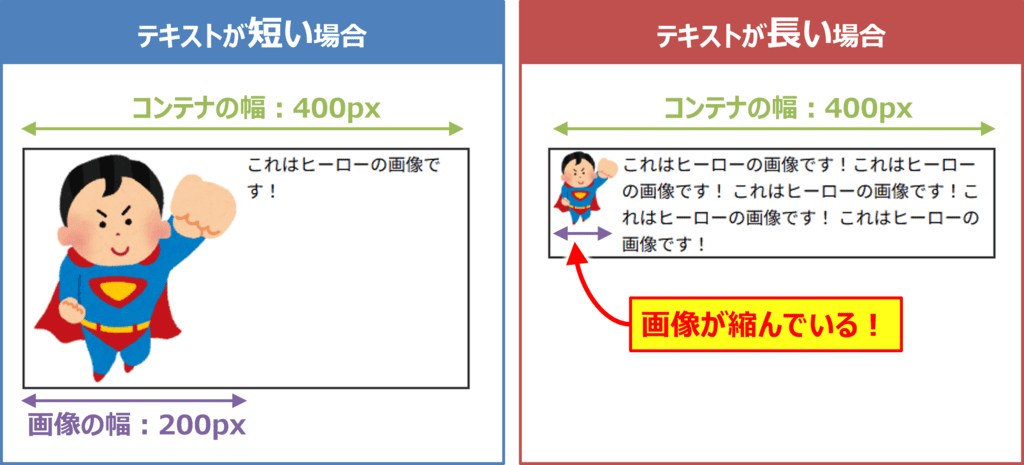 テキストが短い場合

コンテナの幅：400px

これはヒーローの画像です！

画像の幅：200px

テキストが長い場合

コンテナの幅：400px

これはヒーローの画像です！これはヒーローの画像です！ これはヒーローの画像です！これはヒーローの画像です！ これはヒーローの画像です！

画像が縮んでいる！